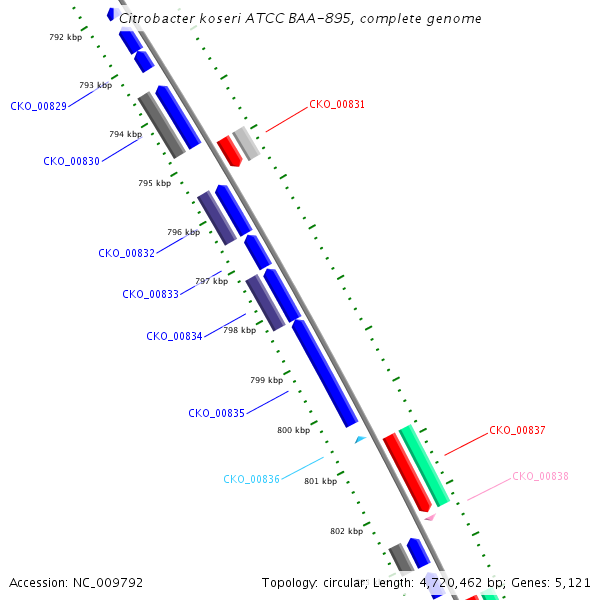 Citrobacter koseri ATCC BAA-895, complete genome

792 kbp
793 kbp
CKO_00829
CKO_00831
794 kbp
CKO_00830
795 kbp
796 kbp
CKO_00832
797 kbp
CKO_00833
CKO_00834
798 kbp
799 kbp
CKO_00835
800 kbp
CKO_00837
CKO_00836
801 kbp
CKO_00838
802 kbp

Accession: NC_009792

Topology: circular; Length: 4,720,462 bp; Genes: 5,121